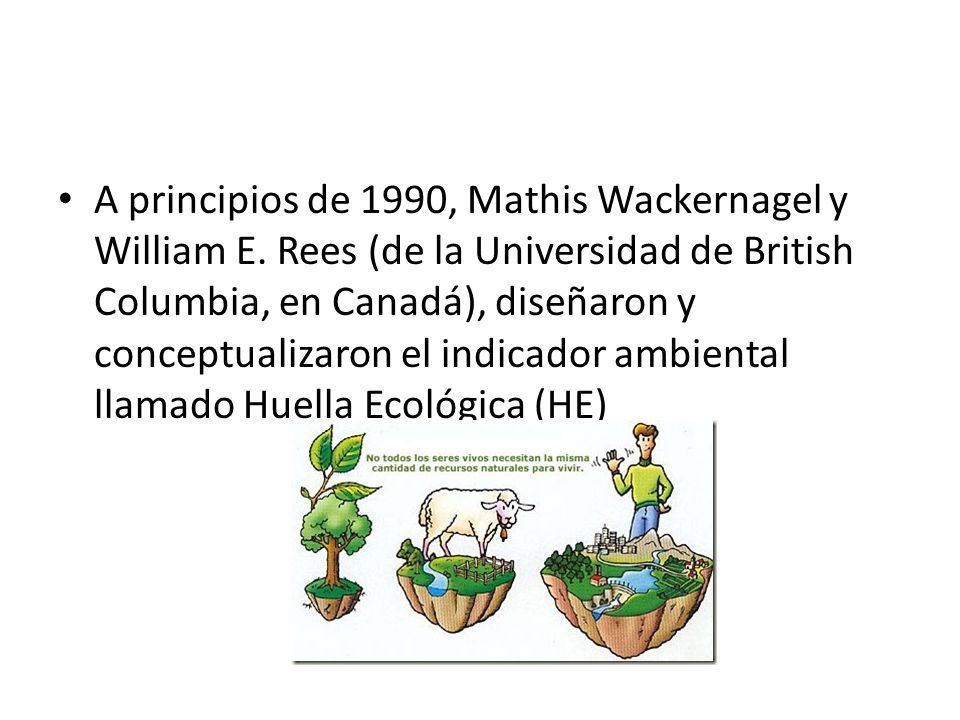 • A principios de 1990, Mathis Wackernagel y William E. Rees (de la Universidad de British Columbia, en Canadá), diseñaron y conceptualizaron el indicador ambiental llamado Huella Ecológica (HE)

No todos los seres vivos necesitan la misma cantidad de recursos naturales para vivir.